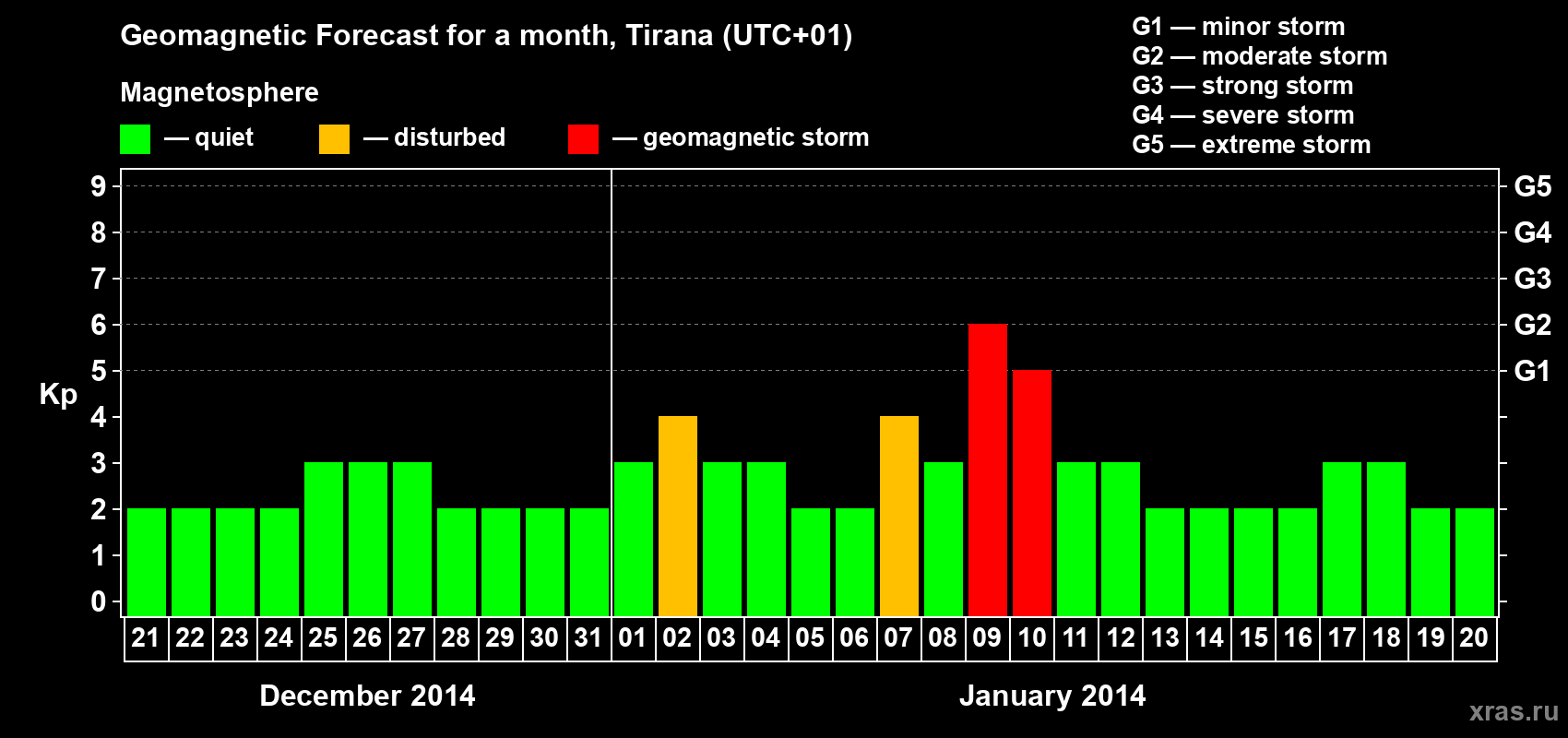 Geomagnetic Forecast for a month, Tirana (UTC+01)

Magnetosphere

— quiet — disturbed — geomagnetic storm

G1 — minor storm
G2 — moderate storm
G3 — strong storm
G4 — severe storm
G5 — extreme storm

Kp

9
8
7
6
5
4
3
2
1
0

G5
G4
G3
G2
G1

21 22 23 24 25 26 27 28 29 30 31 01 02 03 04 05 06 07 08 09 10 11 12 13 14 15 16 17 18 19 20

December 2014

January 2014

xras.ru